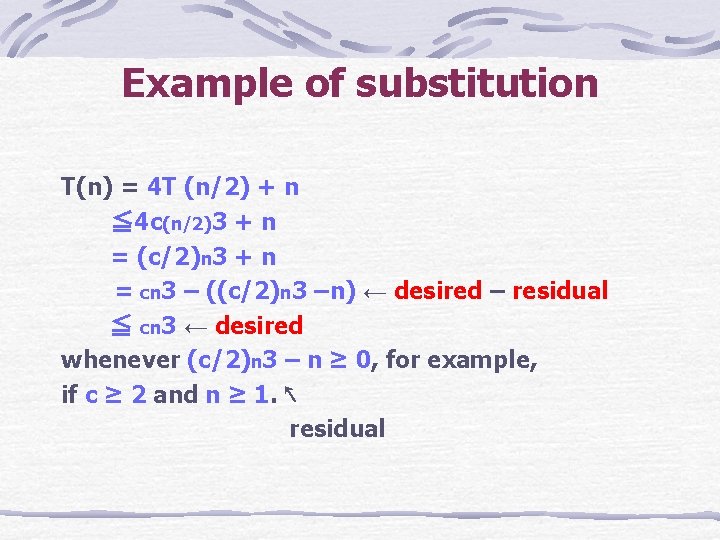 Example of substitution

T(n) = 4T (n/2) + n
≦4c(n/2)3 + n
= (c/2)n3 + n
= cn3 – ((c/2)n3 –n) ← desired – residual
≦ cn3 ← desired
whenever (c/2)n3 – n ≥ 0, for example, if c ≥ 2 and n ≥ 1. ↖
residual